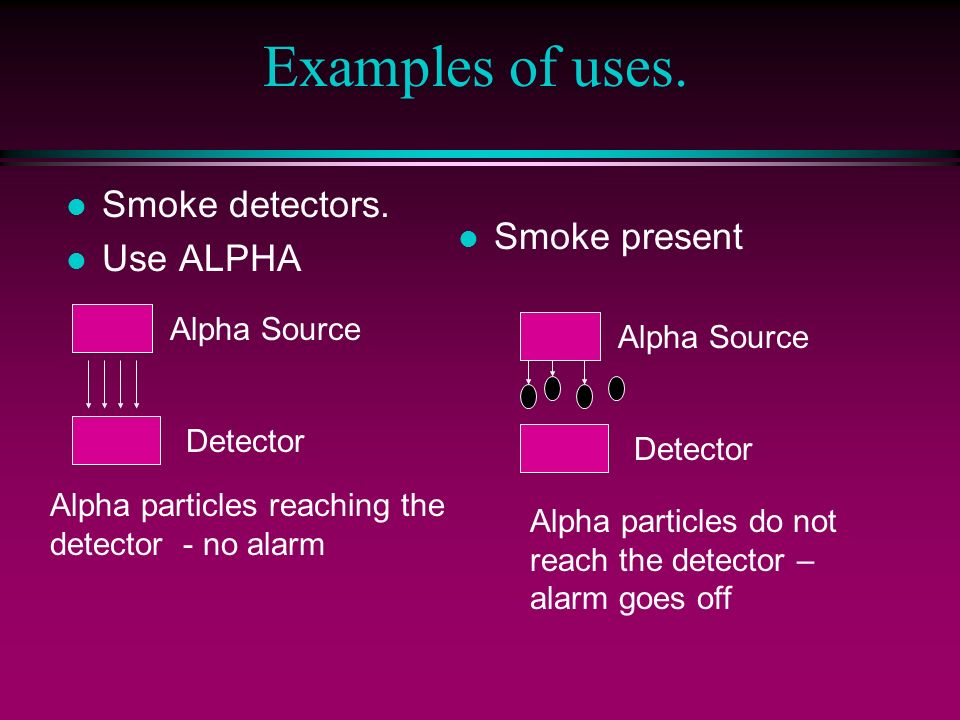 Examples of uses.

- Smoke detectors.
- Use ALPHA

Alpha Source

Detector

Alpha particles reaching the detector - no alarm

- Smoke present

Alpha Source

Detector

Alpha particles do not reach the detector – alarm goes off